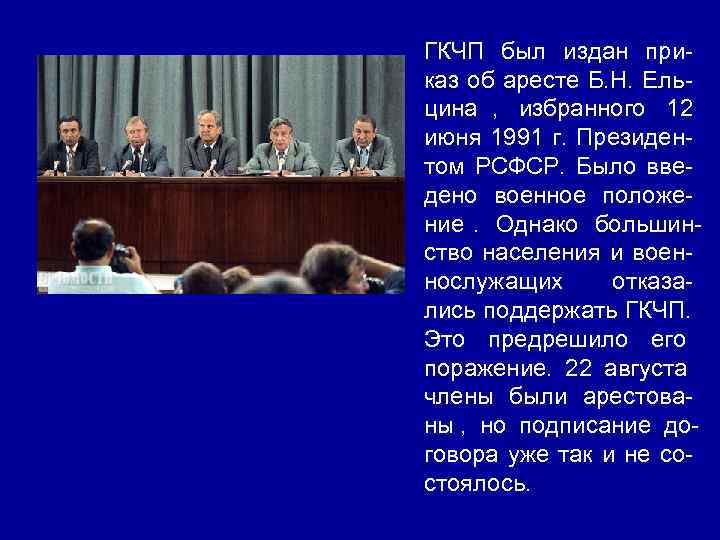 ГКЧП был издан приказ об аресте Б.Н. Ельцина , избранного 12 июня 1991 г. Президентом РСФСР. Было введено военное положение . Однако большинство населения и военнослужащих отказались поддержать ГКЧП. Это предрешило его поражение. 22 августа члены были арестованы , но подписание договора уже так и не состоялось.